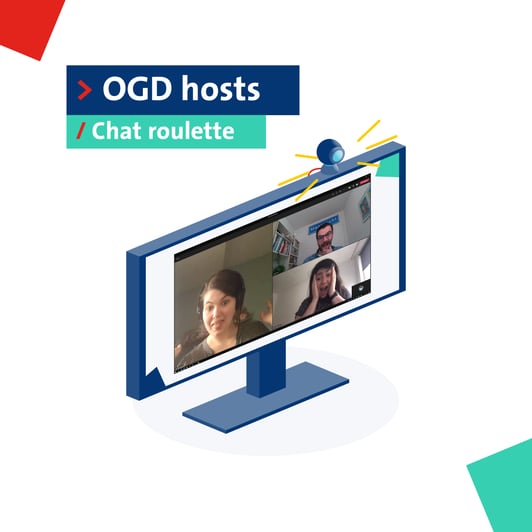 > OGD hosts
/ Chat roulette